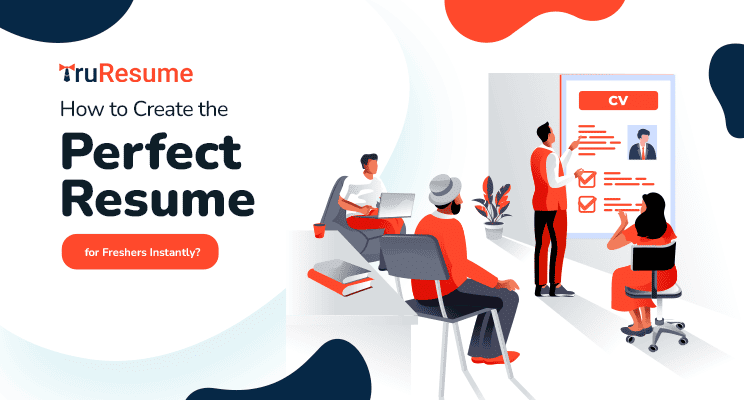 TruResume

How to Create the

Perfect Resume

for Freshers Instantly?

CV